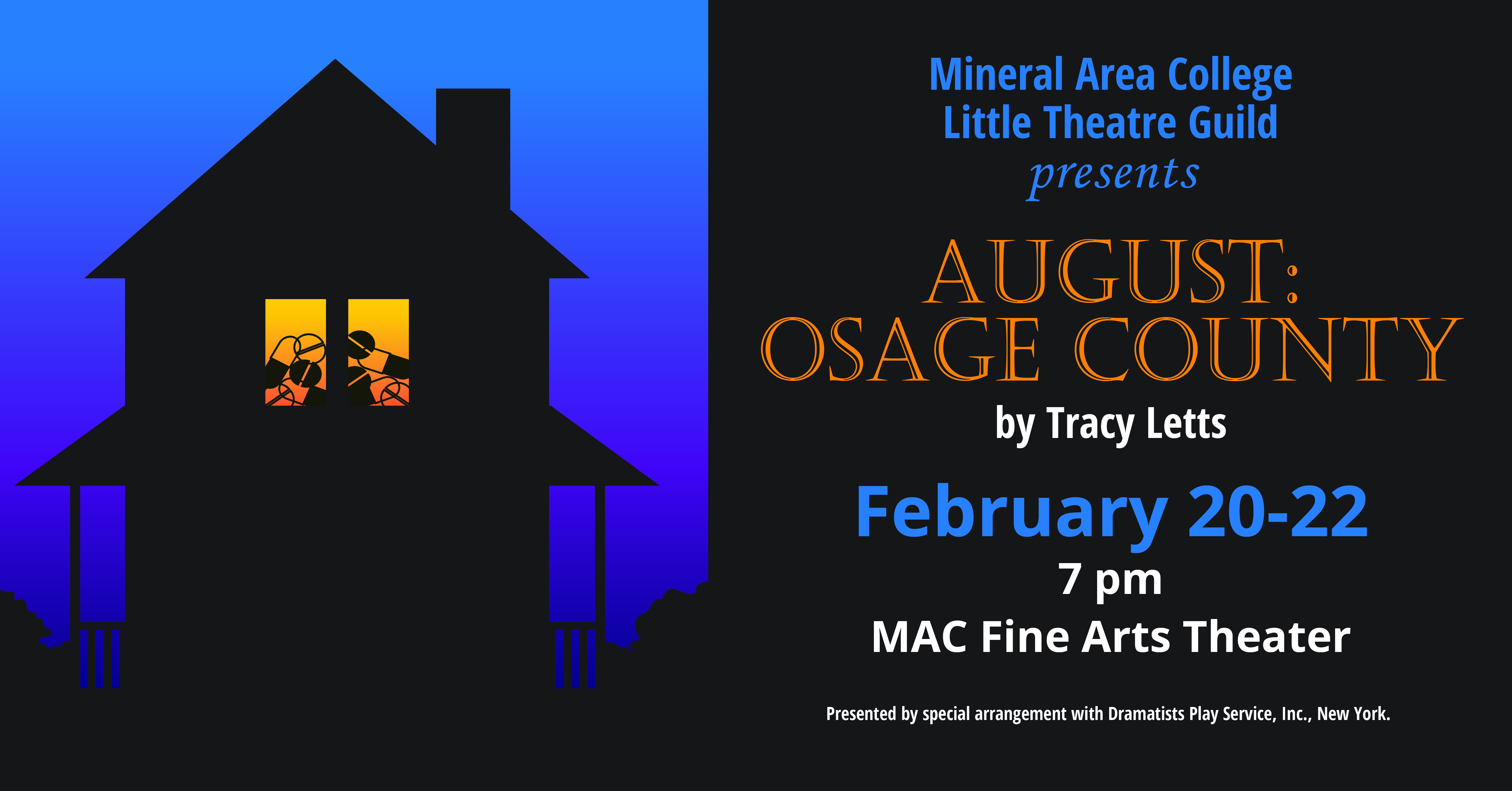 Mineral Area College
Little Theatre Guild
presents

AUGUST:
OSAGE COUNTY

by Tracy Letts

February 20-22
7 pm
MAC Fine Arts Theater

Presented by special arrangement with Dramatists Play Service, Inc., New York.